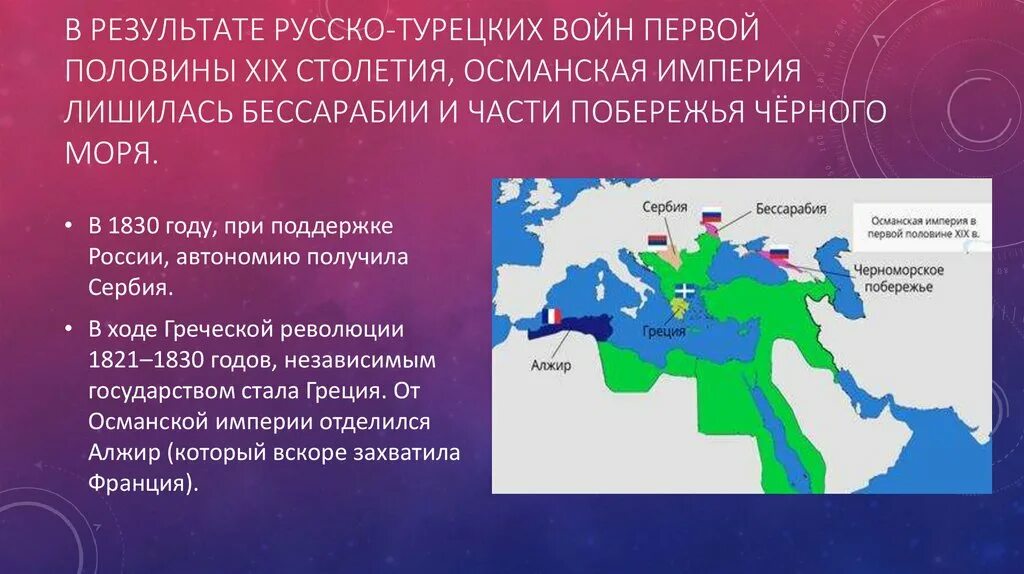 В РЕЗУЛЬТАТЕ РУССКО-ТУРЕЦКИХ ВОЙН ПЕРВОЙ ПОЛОВИНЫ XIX СТОЛЕТИЯ, ОСМАНСКАЯ ИМПЕРИЯ ЛИШИЛАСЬ БЕССАРАБИИ И ЧАСТИ ПОБЕРЕЖЬЯ ЧЁРНОГО МОРЯ.

• В 1830 году, при поддержке России, автономию получила Сербия.

• В ходе Греческой революции 1821–1830 годов, независимым государством стала Греция. От Османской империи отделился Алжир (который вскоре захватила Франция).

Сербия
Бессарабия
Османская империя в первой половине XIX в.
Черноморское побережье
Греция
Алжир